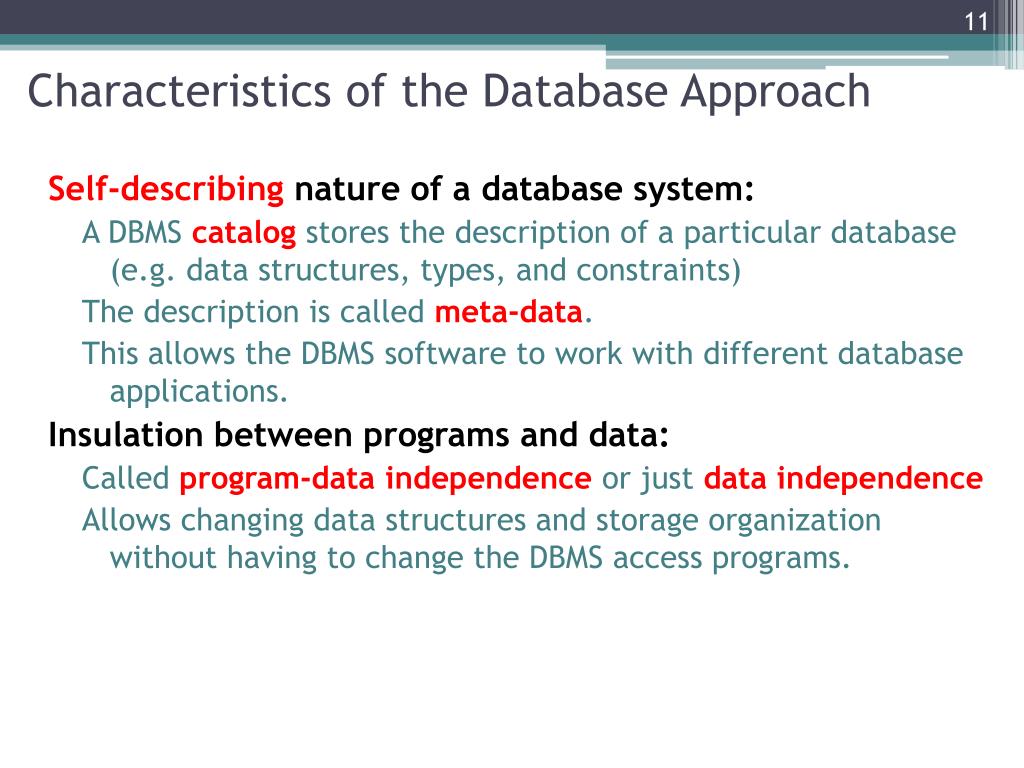 11

Characteristics of the Database Approach

Self-describing nature of a database system:

A DBMS catalog stores the description of a particular database (e.g. data structures, types, and constraints)

The description is called meta-data.

This allows the DBMS software to work with different database applications.

Insulation between programs and data:

Called program-data independence or just data independence

Allows changing data structures and storage organization without having to change the DBMS access programs.